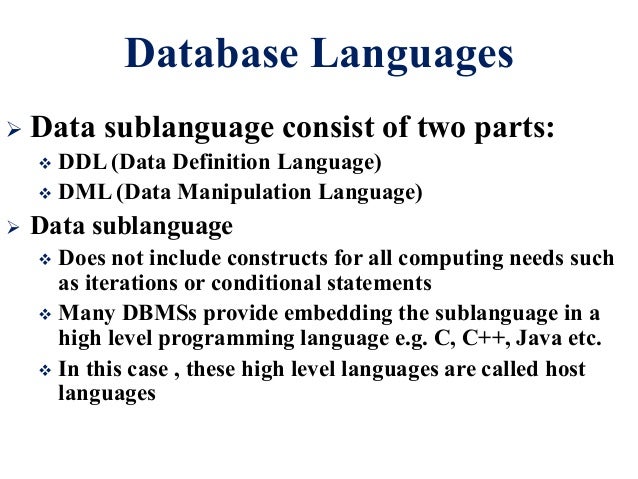 Database Languages

➢ Data sublanguage consist of two parts:

❖ DDL (Data Definition Language)

❖ DML (Data Manipulation Language)

➢ Data sublanguage

❖ Does not include constructs for all computing needs such as iterations or conditional statements

❖ Many DBMSs provide embedding the sublanguage in a high level programming language e.g. C, C++, Java etc.

❖ In this case , these high level languages are called host languages